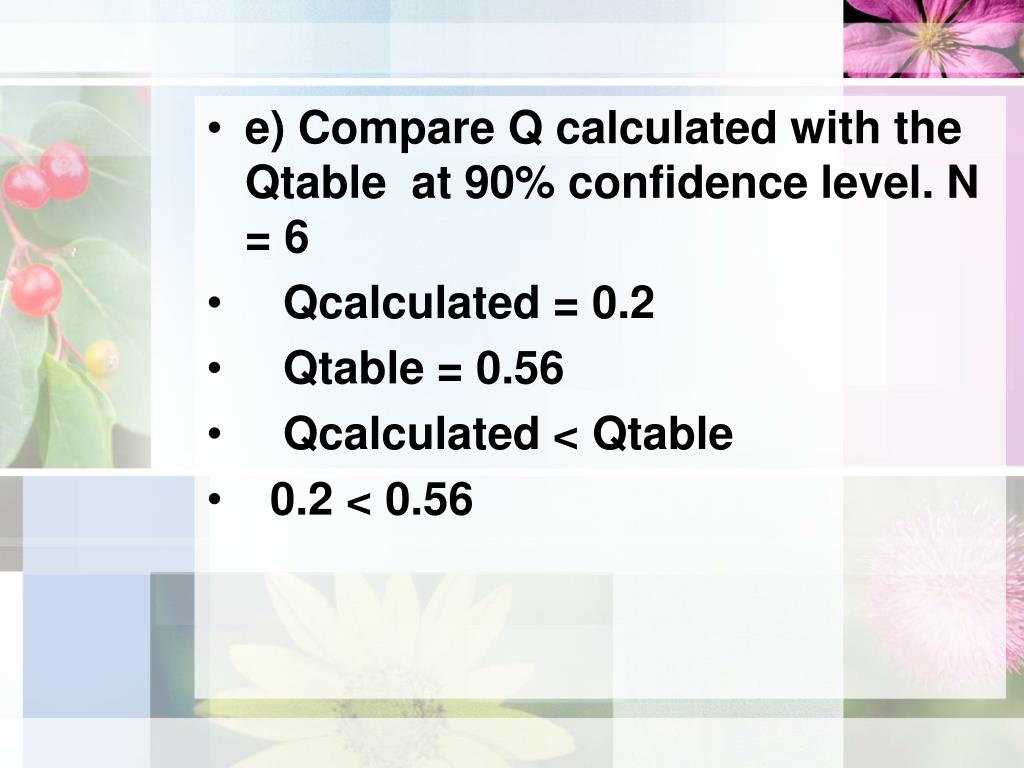 • e) Compare Q calculated with the Qtable at 90% confidence level. N = 6
• Qcalculated = 0.2
• Qtable = 0.56
• Qcalculated < Qtable
• 0.2 < 0.56